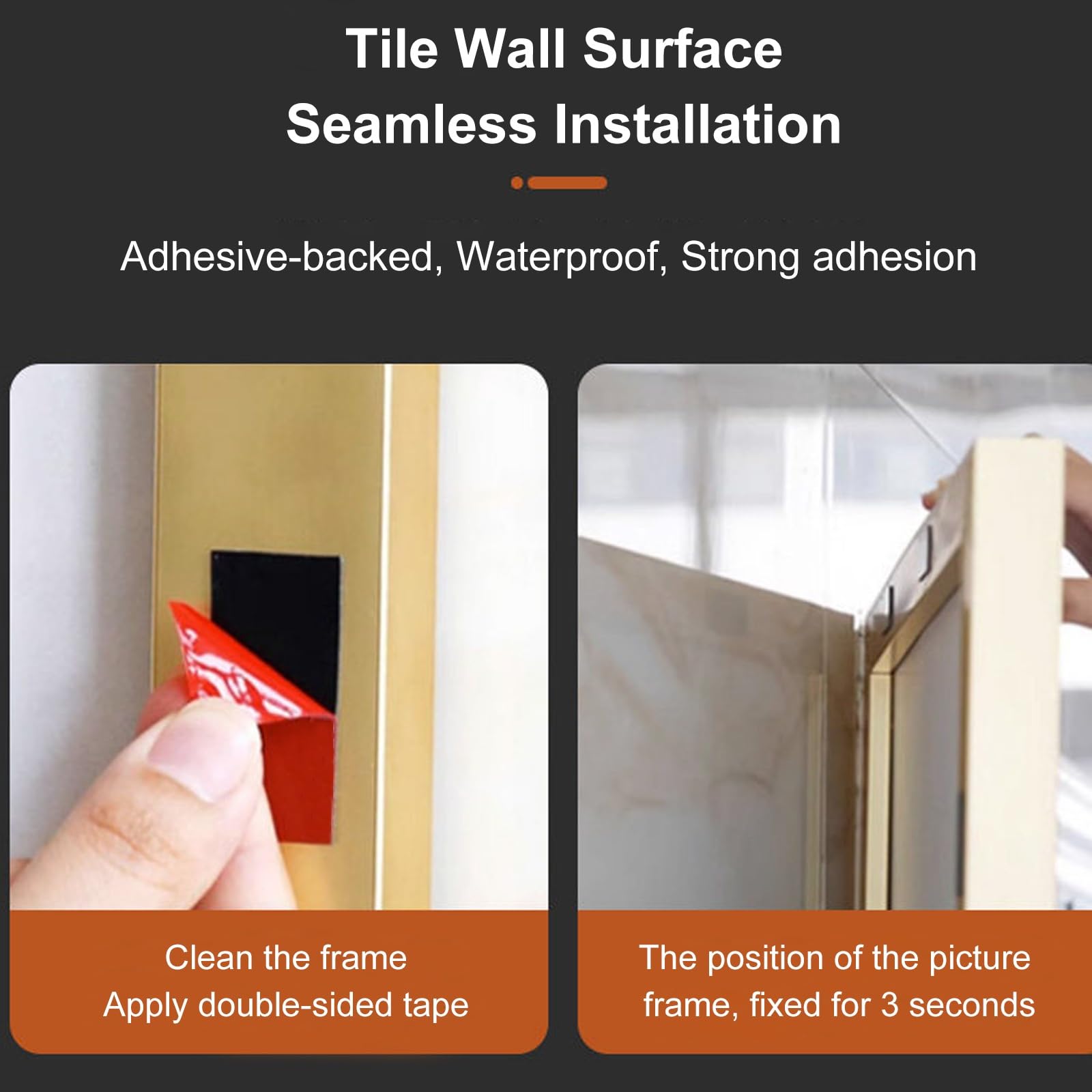 Tile Wall Surface
Seamless Installation

Adhesive-backed, Waterproof, Strong adhesion

Clean the frame
Apply double-sided tape

The position of the picture frame, fixed for 3 seconds